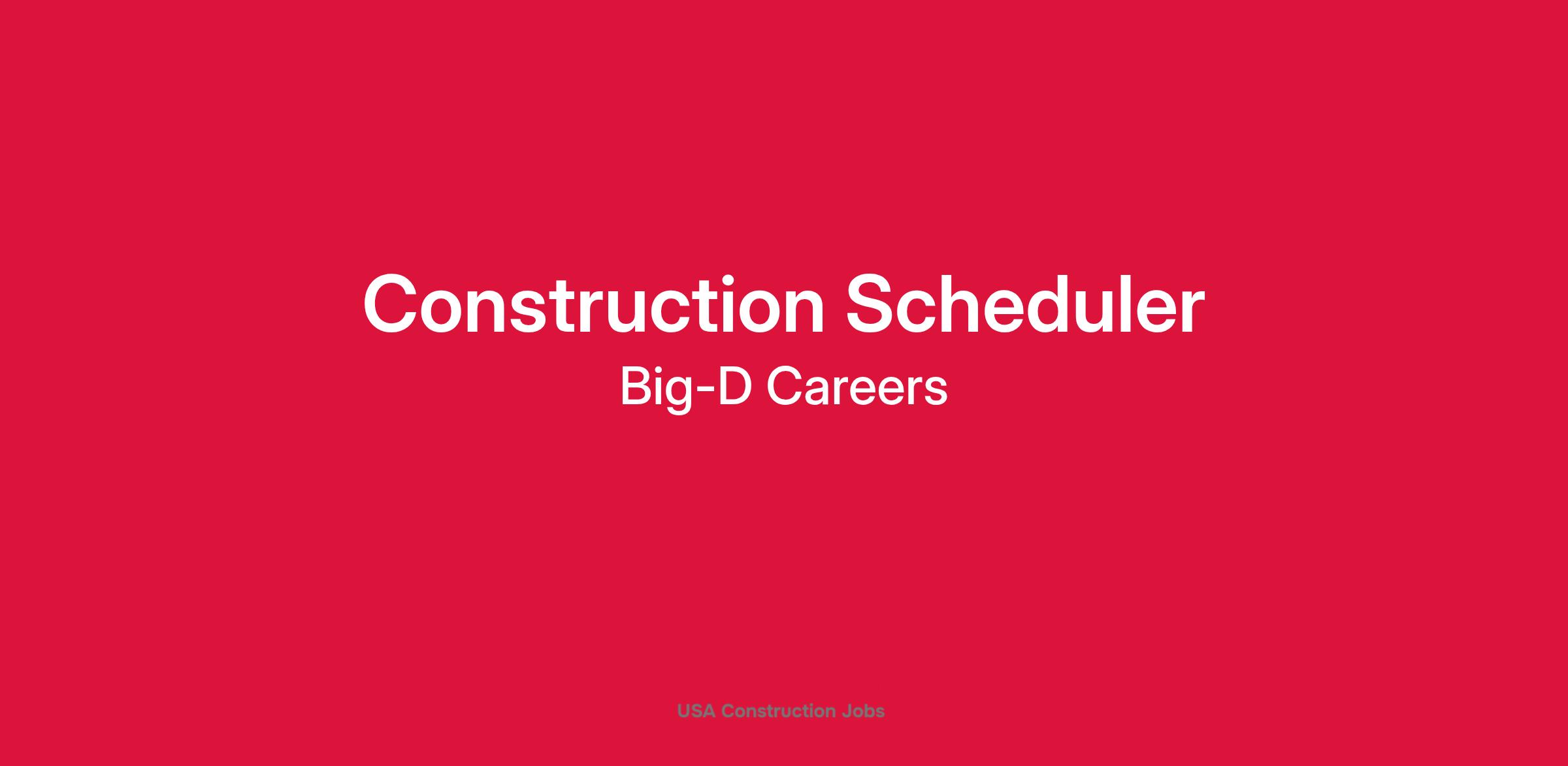 Construction Scheduler

Big-D Careers

USA Construction Jobs